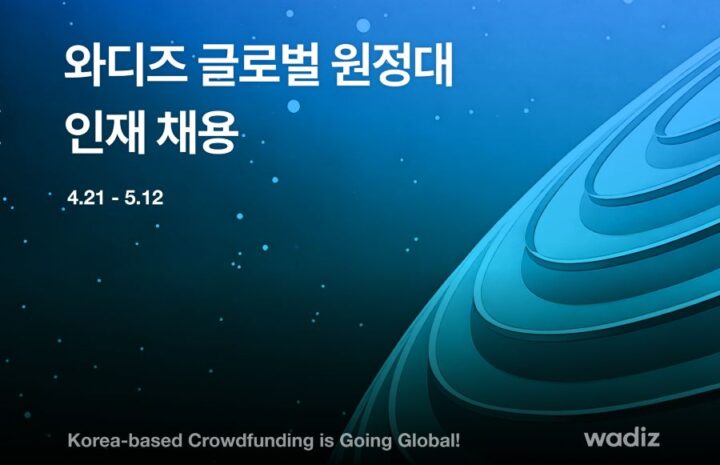 와디즈 글로벌 원정대
인재 채용

4.21 - 5.12

Korea-based Crowdfunding is Going Global!

wadiz